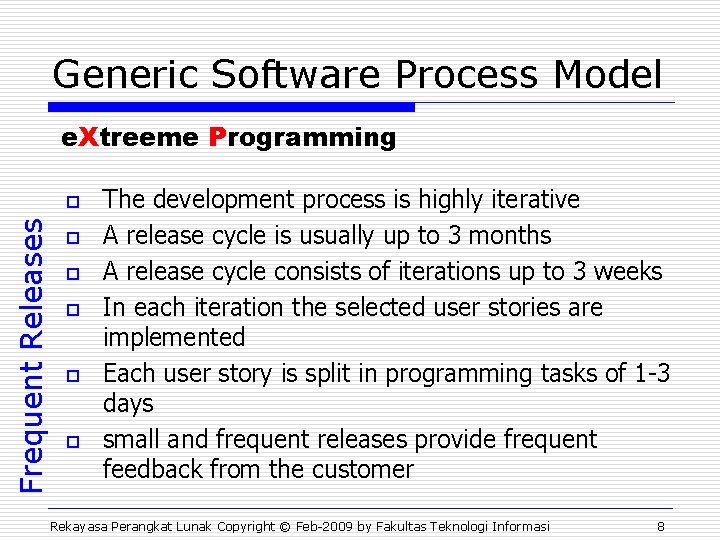 Generic Software Process Model

eXtreeme Programming

Frequent Releases

- The development process is highly iterative
- A release cycle is usually up to 3 months
- A release cycle consists of iterations up to 3 weeks
- In each iteration the selected user stories are implemented
- Each user story is split in programming tasks of 1-3 days
- small and frequent releases provide frequent feedback from the customer

Rekayasa Perangkat Lunak Copyright © Feb-2009 by Fakultas Teknologi Informasi 8